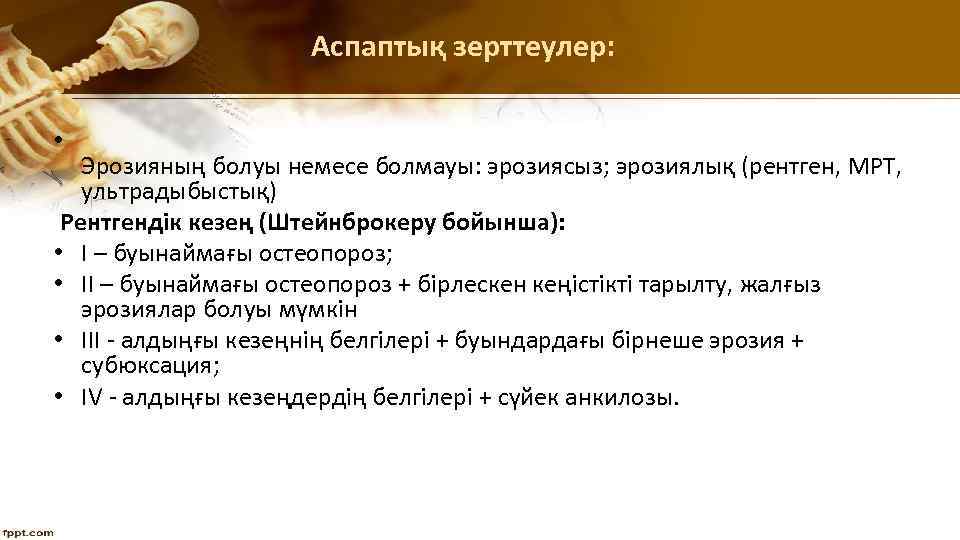 Аспаптық зерттеулер:

•

Эрозияның болуы немесе болмауы: эрозиясыз; эрозиялық (рентген, МРТ, ультрадыбыстық)

Рентгендік кезең (Штейнброкеру бойынша):

• I – буынаймағы остеопороз;
• II – буынаймағы остеопороз + бірлескен кеңістікті тарылту, жалғыз эрозиялар болуы мүмкін
• III - алдыңғы кезеңнің белгілері + буындардағы бірнеше эрозия + субюксация;
• IV - алдыңғы кезеңдердің белгілері + сүйек анкилозы.

fppt.com